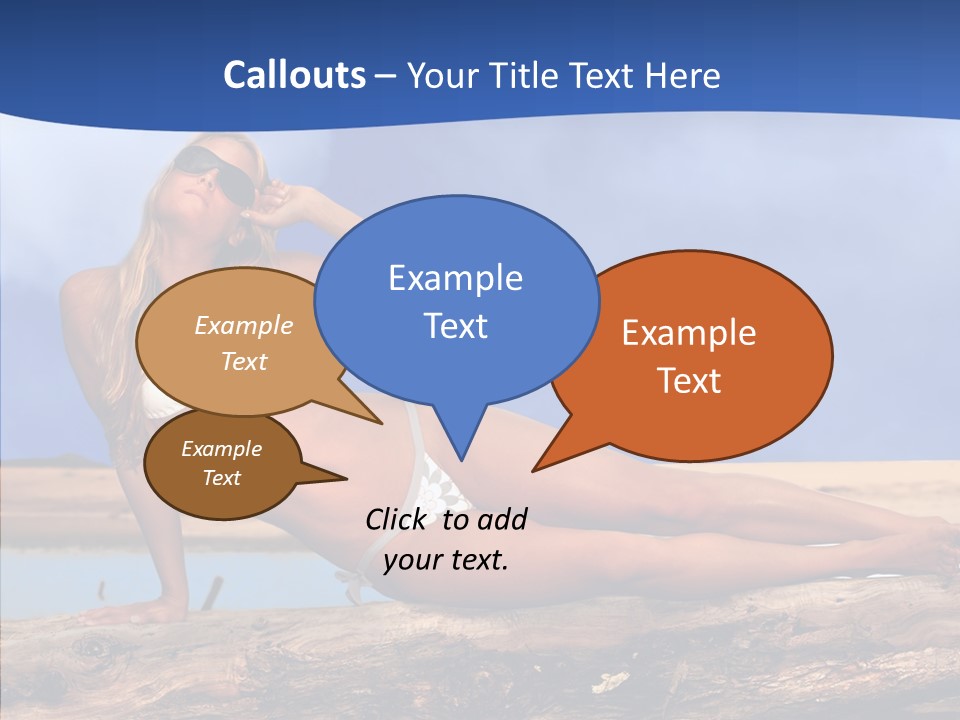 Callouts – Your Title Text Here

Example Text

Example Text

Example Text

Example Text

Click to add your text.